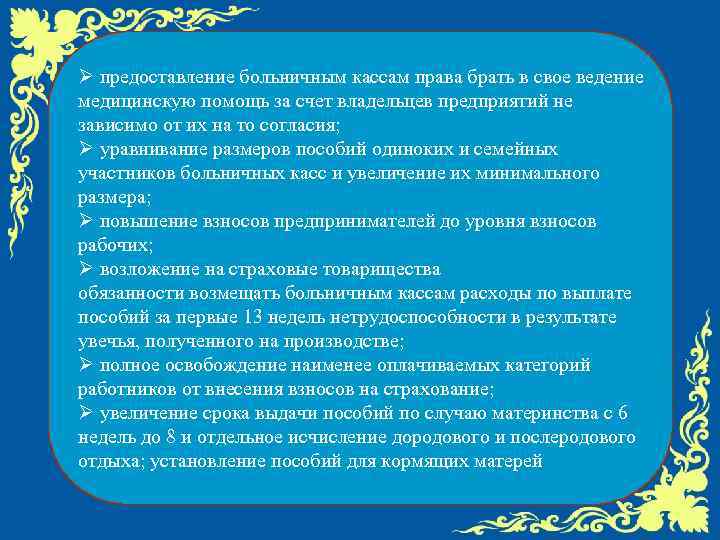 ➢ предоставление больничным кассам права брать в свое ведение медицинскую помощь за счет владельцев предприятий не зависимо от их на то согласия;
➢ уравнивание размеров пособий одиноких и семейных участников больничных касс и увеличение их минимального размера;
➢ повышение взносов предпринимателей до уровня взносов рабочих;
➢ возложение на страховые товарищества обязанности возмещать больничным кассам расходы по выплате пособий за первые 13 недель нетрудоспособности в результате увечья, полученного на производстве;
➢ полное освобождение наименее оплачиваемых категорий работников от внесения взносов на страхование;
➢ увеличение срока выдачи пособий по случаю материнства с 6 недель до 8 и отдельное исчисление дородового и послеродового отдыха; установление пособий для кормящих матерей